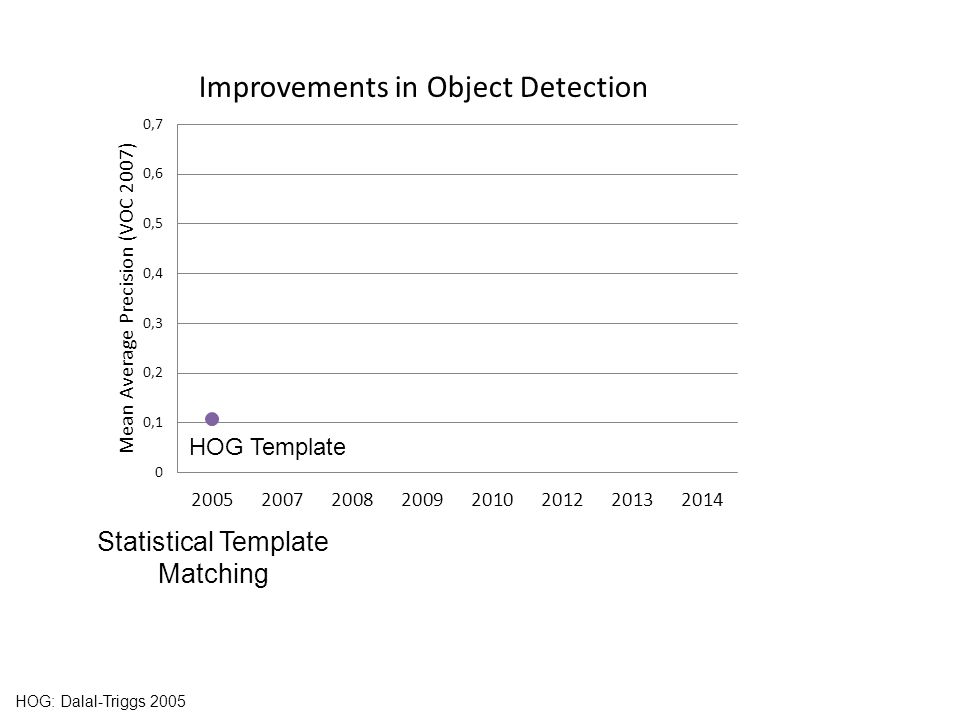 Improvements in Object Detection

Mean Average Precision (VOC 2007)

0,7
0,6
0,5
0,4
0,3
0,2
0,1
0

HOG Template

2005 2007 2008 2009 2010 2012 2013 2014

Statistical Template Matching

HOG: Dalal-Triggs 2005